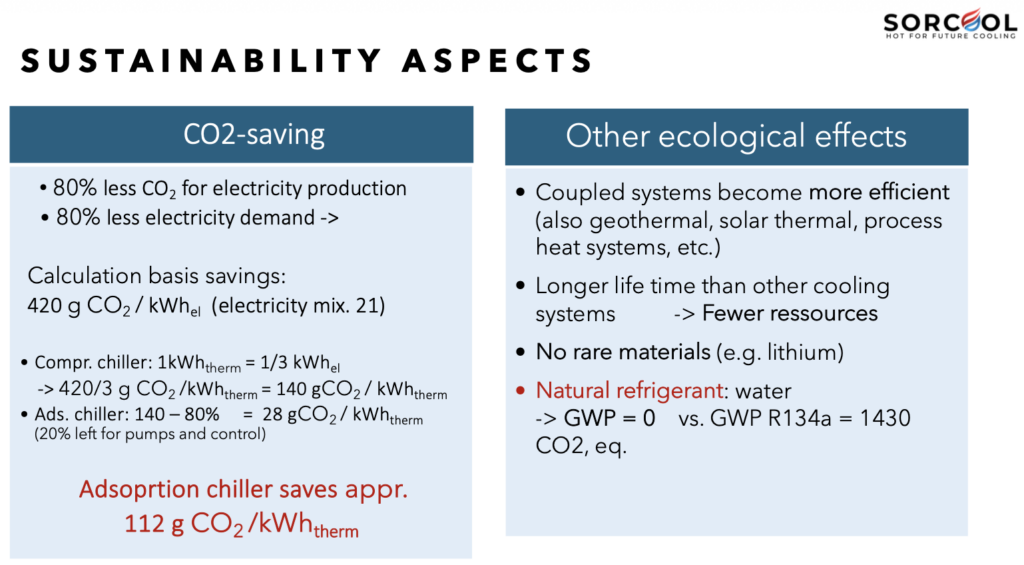 SORCOOL
HOT FOR FUTURE COOLING

SUSTAINABILITY ASPECTS

CO2-saving

• 80% less $CO_2$ for electricity production
• 80% less electricity demand ->

Calculation basis savings:
420 g $CO_2$ / $kWh_{el}$ (electricity mix. 21)

• Compr. chiller: $1kWh_{therm}$ = 1/3 $kWh_{el}$
-> 420/3 g $CO_2$ /$kWh_{therm}$ = 140 $gCO_2$ / $kWh_{therm}$
• Ads. chiller: 140 – 80% = 28 $gCO_2$ / $kWh_{therm}$
(20% left for pumps and control)

Adsoprtion chiller saves appr.
112 g $CO_2$ /$kWh_{therm}$

Other ecological effects

• Coupled systems become more efficient (also geothermal, solar thermal, process heat systems, etc.)

• Longer life time than other cooling systems -> Fewer ressources

• No rare materials (e.g. lithium)

• Natural refrigerant: water
-> GWP = 0 vs. GWP R134a = 1430 CO2, eq.